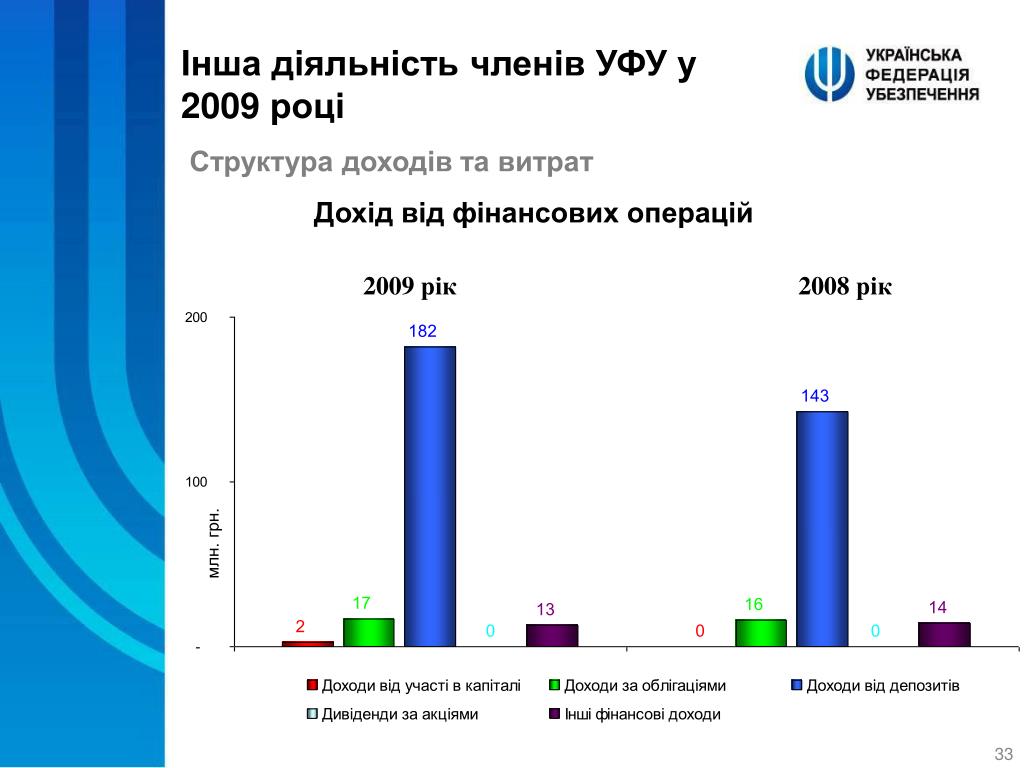 Інша діяльність членів УФУ у 2009 році

УКРАЇНСЬКА ФЕДЕРАЦІЯ УБЕЗПЕЧЕННЯ

Структура доходів та витрат

Дохід від фінансових операцій

2009 рік

2008 рік

200

100

-

млн. грн.

2

17

182

0

13

0

16

143

0

14

Доходи від участі в капіталі

Доходи за облігаціями

Доходи від депозитів

Дивіденди за акціями

Інші фінансові доходи

33